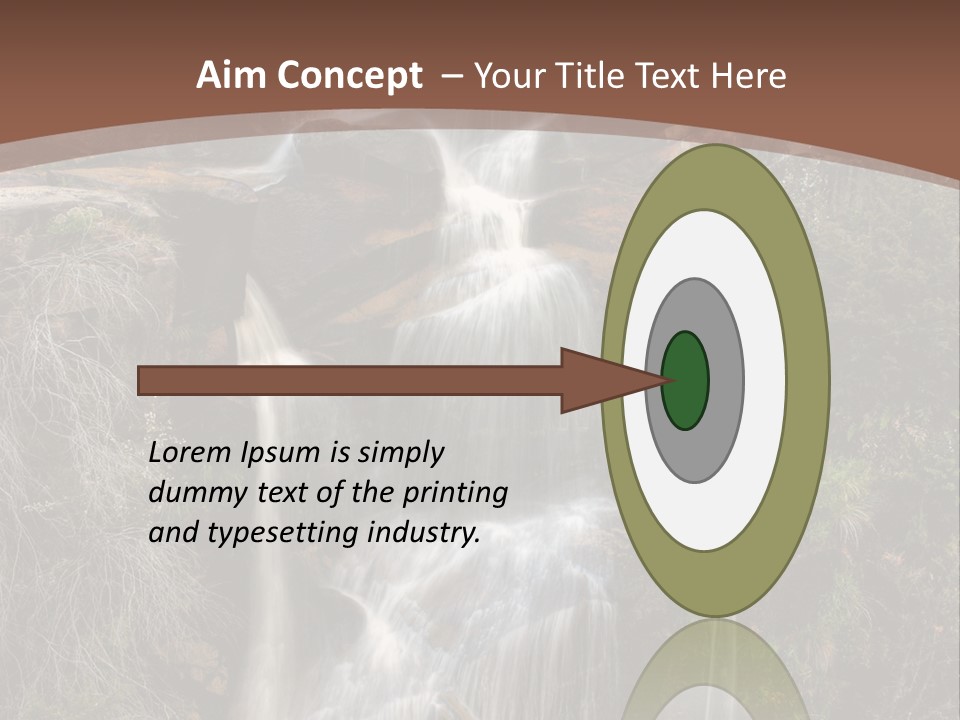 Aim Concept – Your Title Text Here

Lorem Ipsum is simply dummy text of the printing and typesetting industry.